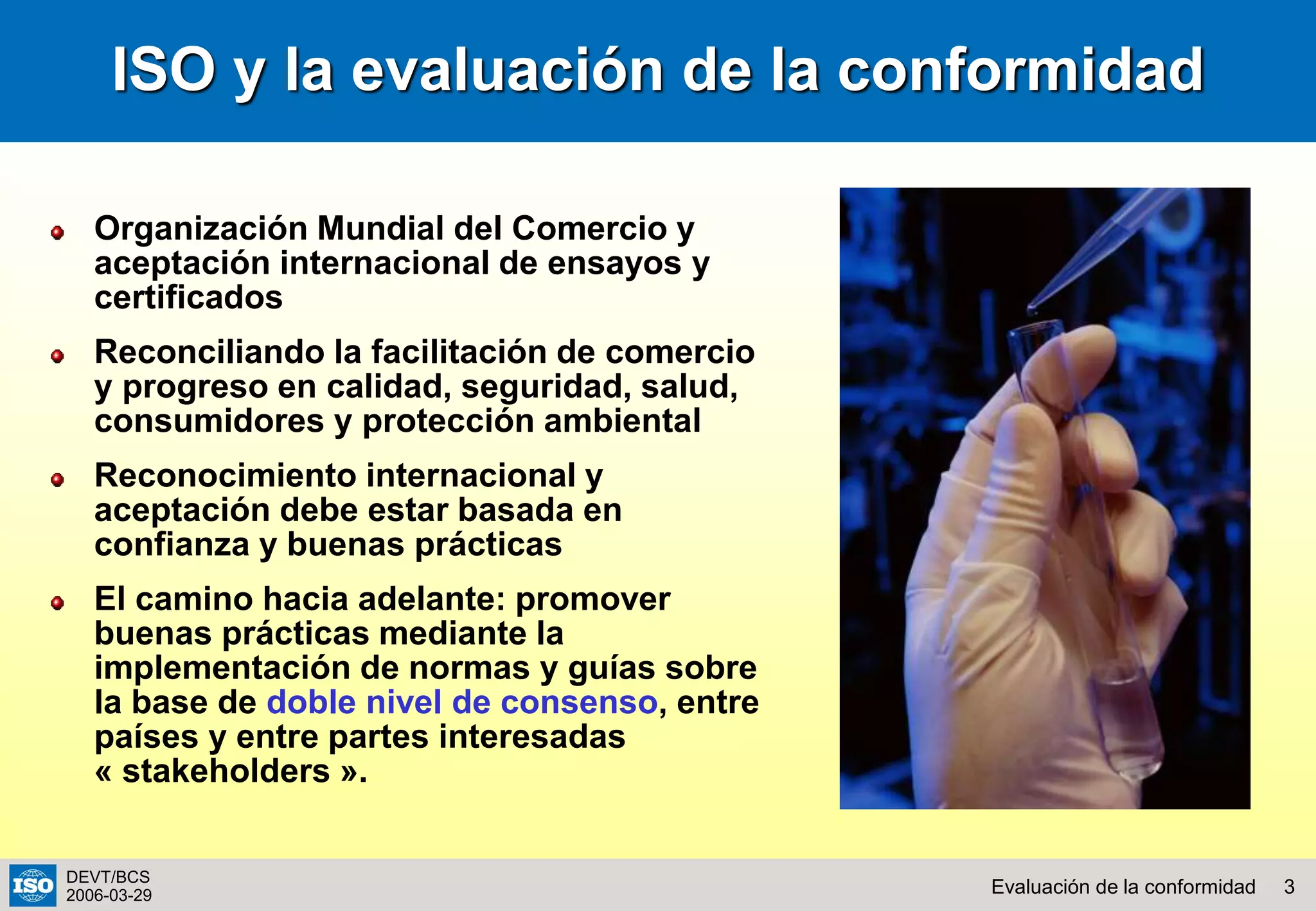 ISO y la evaluación de la conformidad

- Organización Mundial del Comercio y aceptación internacional de ensayos y certificados
- Reconciliando la facilitación de comercio y progreso en calidad, seguridad, salud, consumidores y protección ambiental
- Reconocimiento internacional y aceptación debe estar basada en confianza y buenas prácticas
- El camino hacia adelante: promover buenas prácticas mediante la implementación de normas y guías sobre la base de doble nivel de consenso, entre países y entre partes interesadas « stakeholders ».

ISO
DEVT/BCS
2006-03-29

Evaluación de la conformidad 3